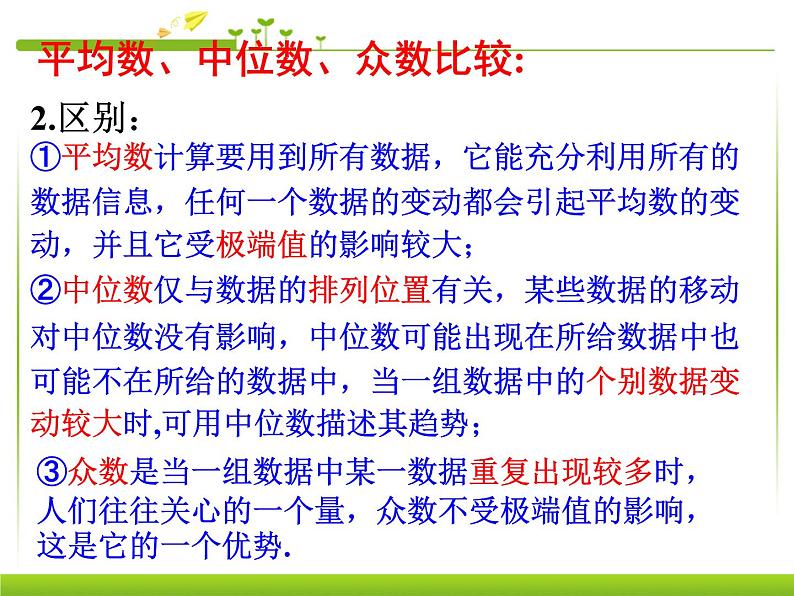 平均数、中位数、众数比较:

2.区别:

①平均数计算要用到所有数据，它能充分利用所有的数据信息，任何一个数据的变动都会引起平均数的变动，并且它受极端值的影响较大;

②中位数仅与数据的排列位置有关，某些数据的移动对中位数没有影响，中位数可能出现在所给数据中也可能不在所给的数据中，当一组数据中的个别数据变动较大时,可用中位数描述其趋势;

③众数是当一组数据中某一数据重复出现较多时，人们往往关心的一个量，众数不受极端值的影响，这是它的一个优势.